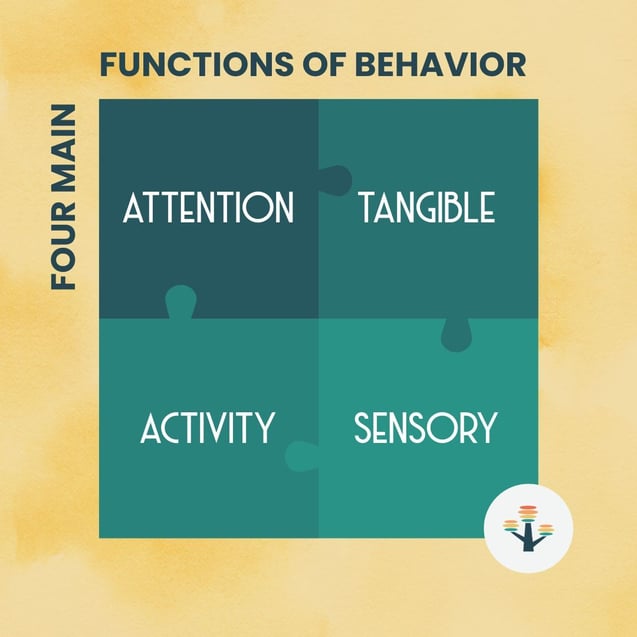 FOUR MAIN

FUNCTIONS OF BEHAVIOR

ATTENTION

TANGIBLE

ACTIVITY

SENSORY